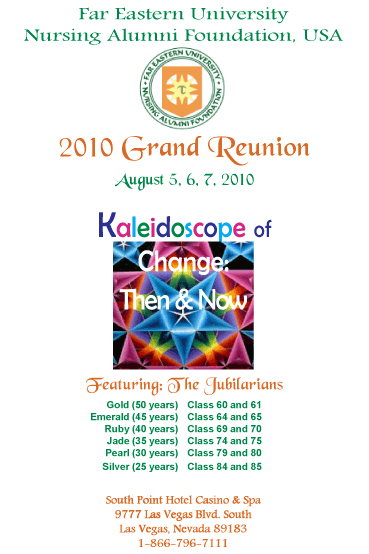 Far Eastern University
Nursing Alumni Foundation, USA

FAR EASTERN UNIVERSITY NURSING ALUMNI FOUNDATION

2010 Grand Reunion

August 5, 6, 7, 2010

Kaleidoscope of

Change:
Then & Now

Featuring: The Jubilarians

| Gold (50 years) | Class 60 and 61 |
|---|---|
| Emerald (45 years) | Class 64 and 65 |
| Ruby (40 years) | Class 69 and 70 |
| Jade (35 years) | Class 74 and 75 |
| Pearl (30 years) | Class 79 and 80 |
| Silver (25 years) | Class 84 and 85 |

South Point Hotel Casino & Spa
9777 Las Vegas Blvd. South
Las Vegas, Nevada 89183
1-866-796-7111